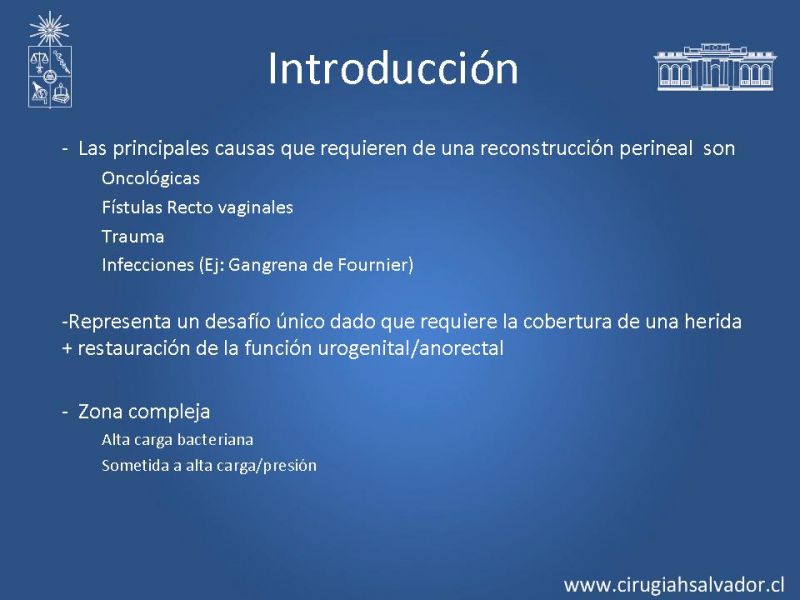 Introducción

- Las principales causas que requieren de una reconstrucción perineal son

Oncológicas

Fístulas Recto vaginales

Trauma

Infecciones (Ej: Gangrena de Fournier)

-Representa un desafío único dado que requiere la cobertura de una herida + restauración de la función urogenital/anorectal

- Zona compleja

Alta carga bacteriana

Sometida a alta carga/presión

www.cirugiahsalvador.cl